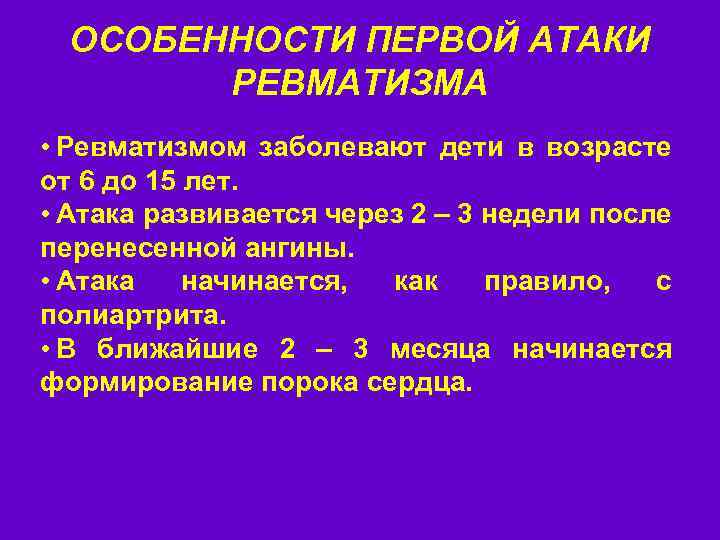 ОСОБЕННОСТИ ПЕРВОЙ АТАКИ РЕВМАТИЗМА

• Ревматизмом заболевают дети в возрасте от 6 до 15 лет.
• Атака развивается через 2 – 3 недели после перенесенной ангины.
• Атака начинается, как правило, с полиартрита.
• В ближайшие 2 – 3 месяца начинается формирование порока сердца.